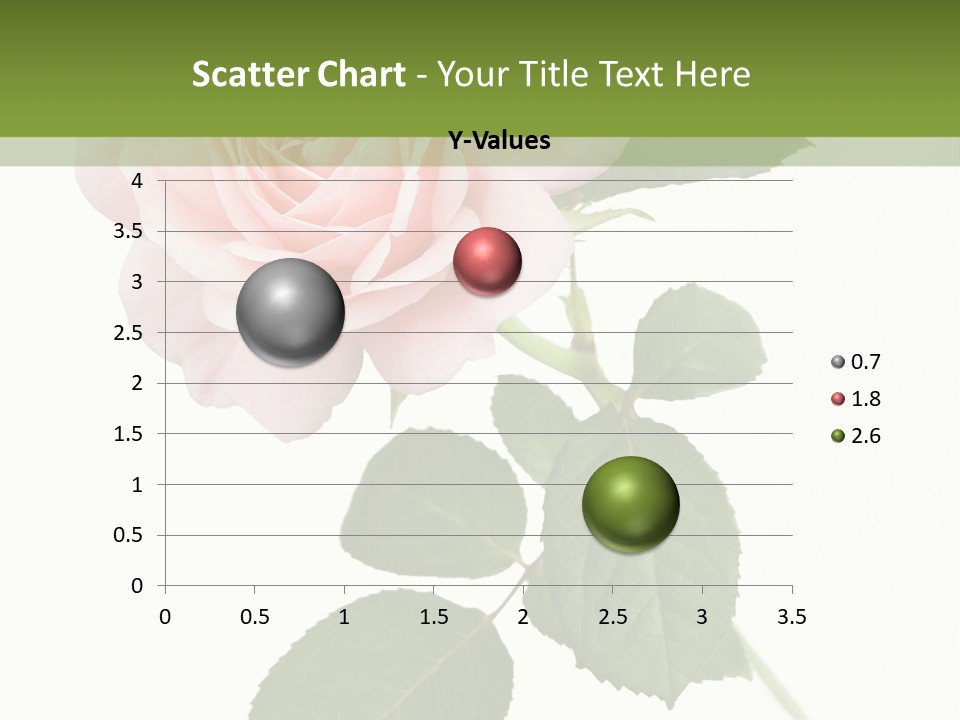 Scatter Chart - Your Title Text Here

Y-Values

4
3.5
3
2.5
2
1.5
1
0.5
0

0 0.5 1 1.5 2 2.5 3 3.5

0.7
1.8
2.6